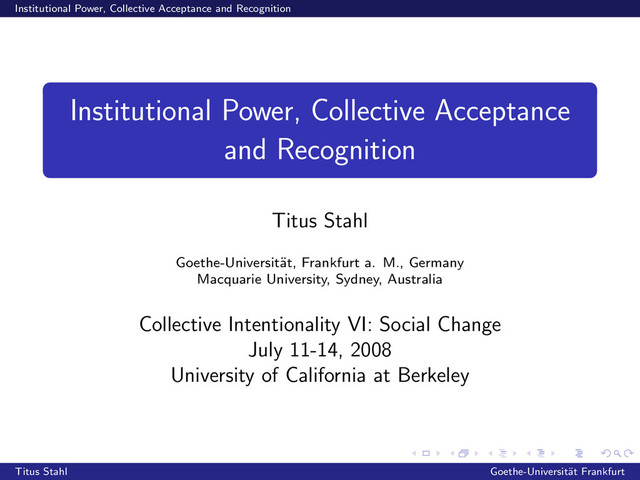 Institutional Power, Collective Acceptance and Recognition

Institutional Power, Collective Acceptance and Recognition

Titus Stahl

Goethe-Universität, Frankfurt a. M., Germany
Macquarie University, Sydney, Australia

Collective Intentionality VI: Social Change
July 11-14, 2008
University of California at Berkeley

Titus Stahl

Goethe-Universität Frankfurt